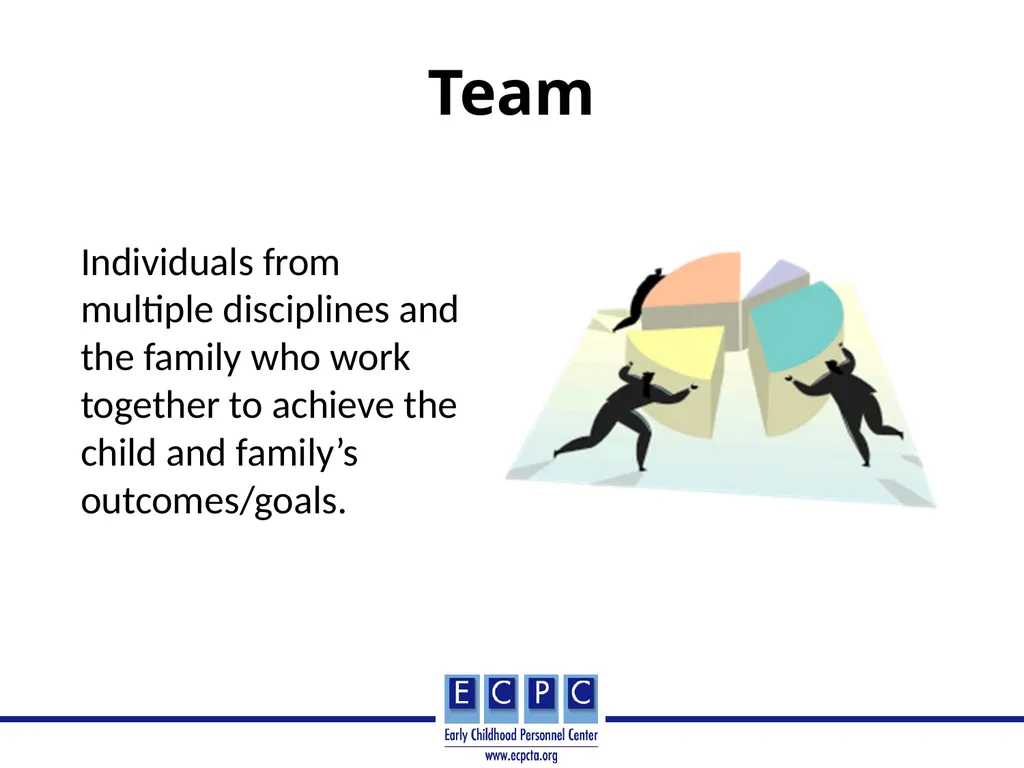 Team

Individuals from multiple disciplines and the family who work together to achieve the child and family’s outcomes/goals.

E C P C
Early Childhood Personnel Center
www.ecpcta.org